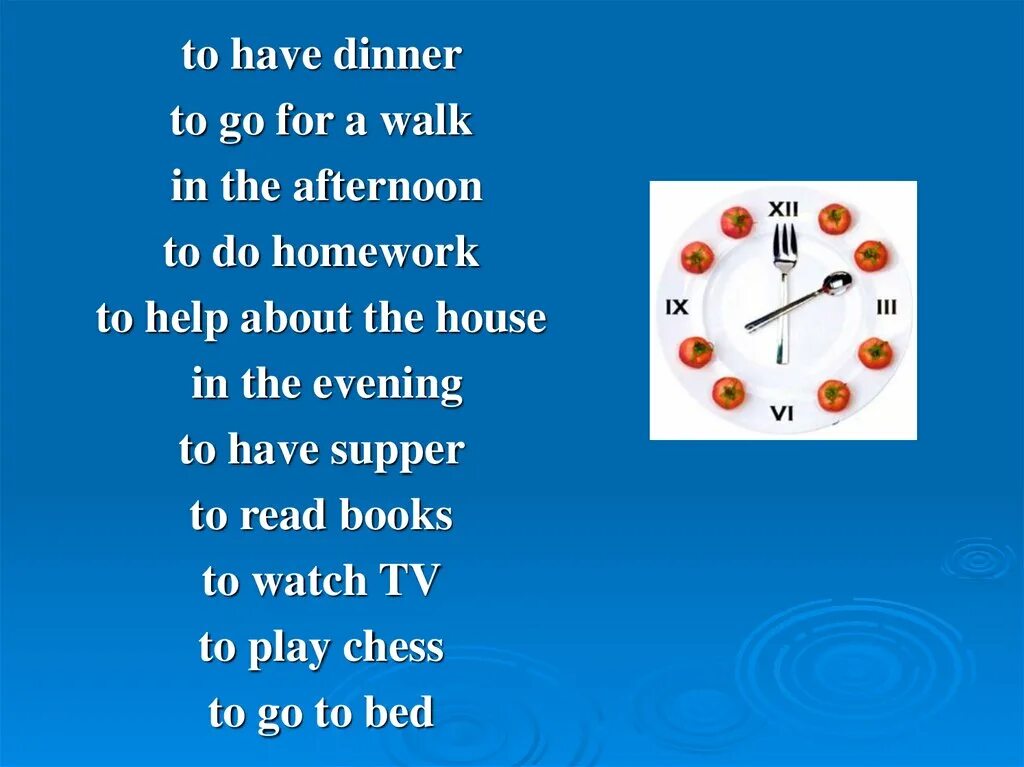 to have dinner
to go for a walk
in the afternoon
to do homework
to help about the house
in the evening
to have supper
to read books
to watch TV
to play chess
to go to bed

XII
III
VI
IX